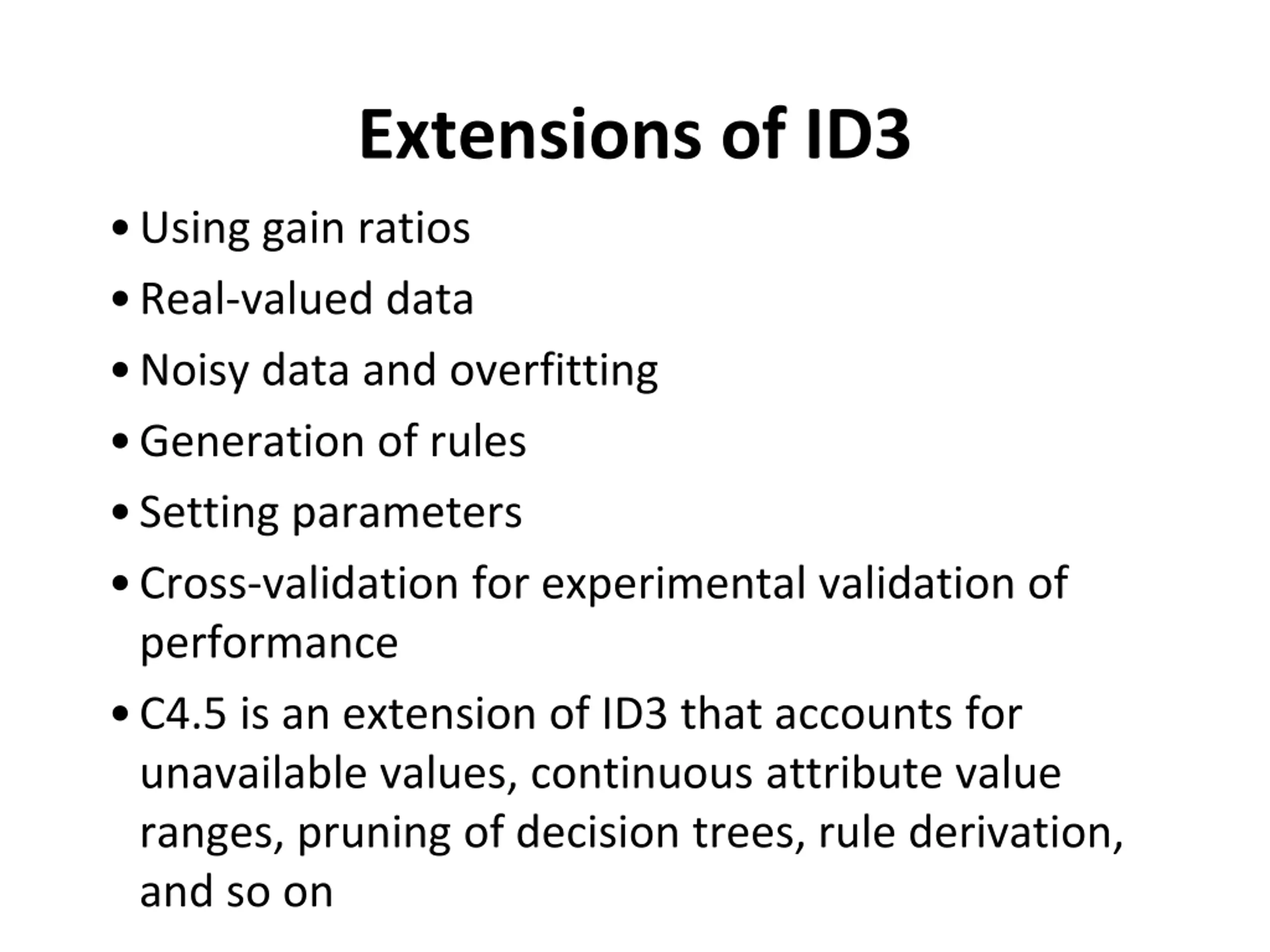 Extensions of ID3

• Using gain ratios
• Real-valued data
• Noisy data and overfitting
• Generation of rules
• Setting parameters
• Cross-validation for experimental validation of performance
• C4.5 is an extension of ID3 that accounts for unavailable values, continuous attribute value ranges, pruning of decision trees, rule derivation, and so on